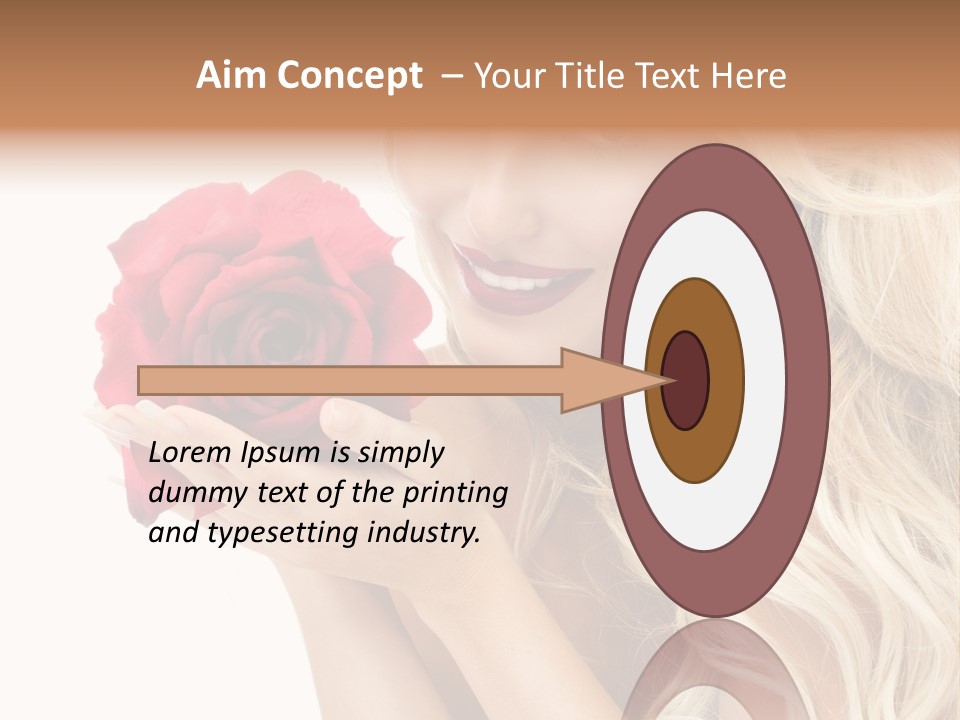 Aim Concept – Your Title Text Here

Lorem Ipsum is simply dummy text of the printing and typesetting industry.